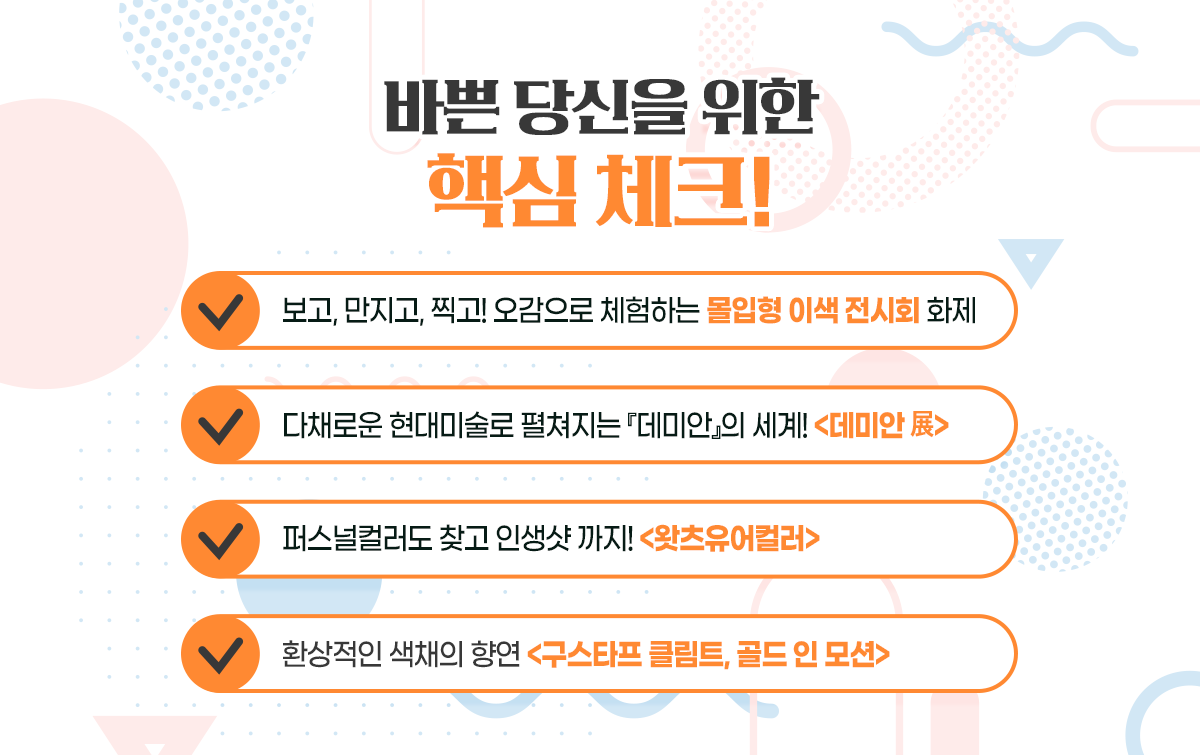 바쁜 당신을 위한
핵심 체크!

보고, 만지고, 찍고! 오감으로 체험하는 몰입형 이색 전시회 화제

다채로운 현대미술로 펼쳐지는 『데미안』의 세계! <데미안 展>

퍼스널컬러도 찾고 인생샷 까지! <왓츠유어컬러>

환상적인 색채의 향연 <구스타프 클림트, 골드 인 모션>